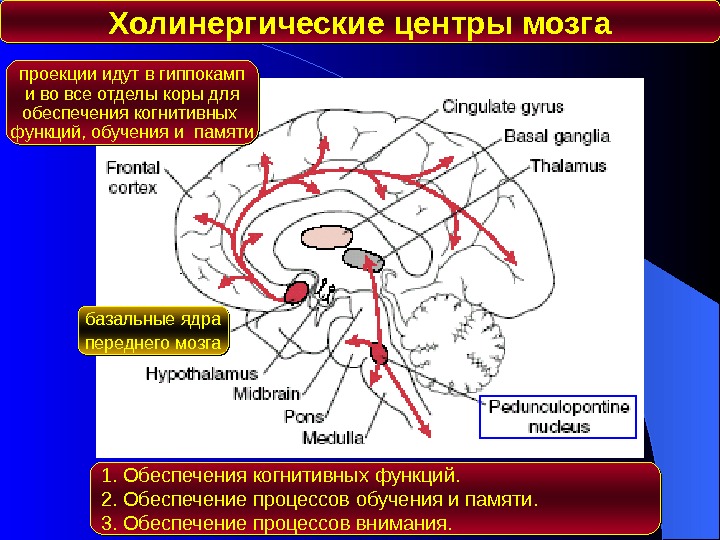 Холинергические центры мозга

проекции идут в гиппокамп и во все отделы коры для обеспечения когнитивных функций, обучения и памяти

Cingulate gyrus

Basal ganglia

Thalamus

Frontal cortex

базальные ядра переднего мозга

Hypothalamus

Midbrain

Pons

Medulla

Pedunculopontine nucleus

1. Обеспечения когнитивных функций.
2. Обеспечение процессов обучения и памяти.
3. Обеспечение процессов внимания.